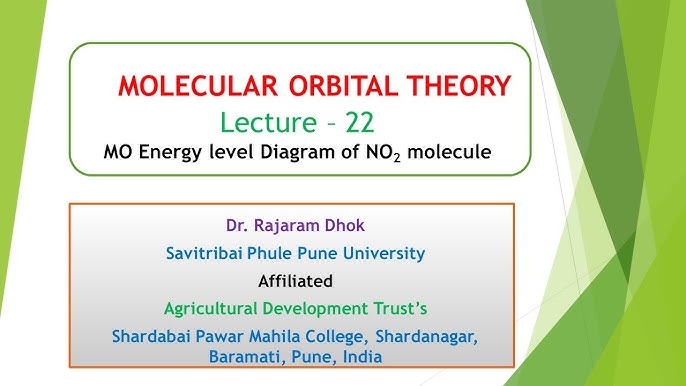 MOLECULAR ORBITAL THEORY

Lecture – 22

MO Energy level Diagram of $NO_2$ molecule

Dr. Rajaram Dhok

Savitribai Phule Pune University

Affiliated

Agricultural Development Trust's

Shardabai Pawar Mahila College, Shardanagar, Baramati, Pune, India